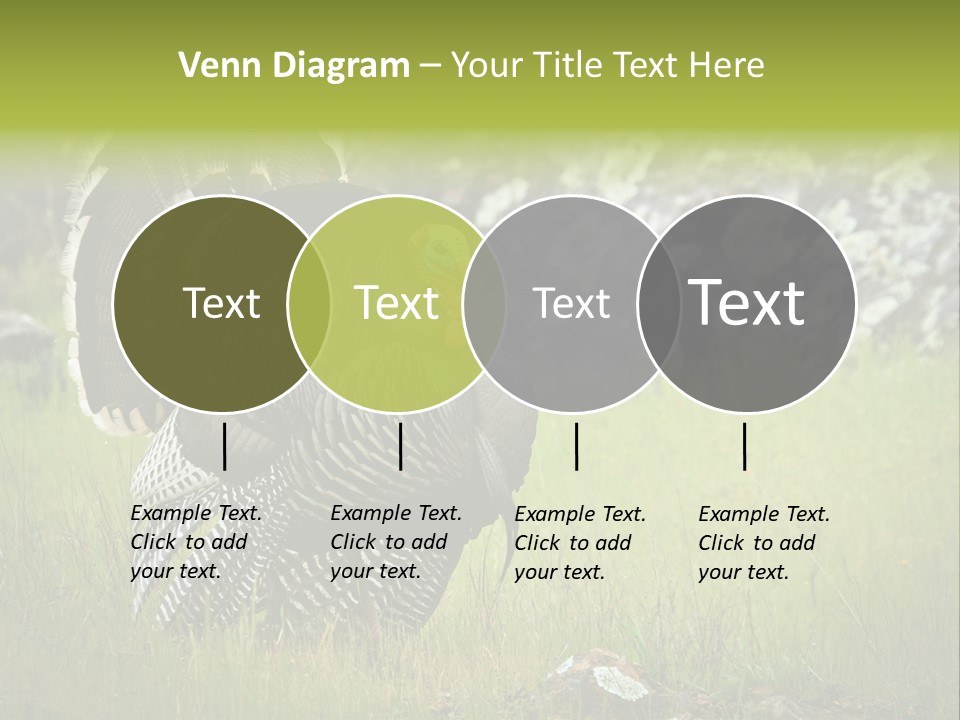 Venn Diagram – Your Title Text Here

Text

Text

Text

Text

Example Text. Click to add your text.

Example Text. Click to add your text.

Example Text. Click to add your text.

Example Text. Click to add your text.